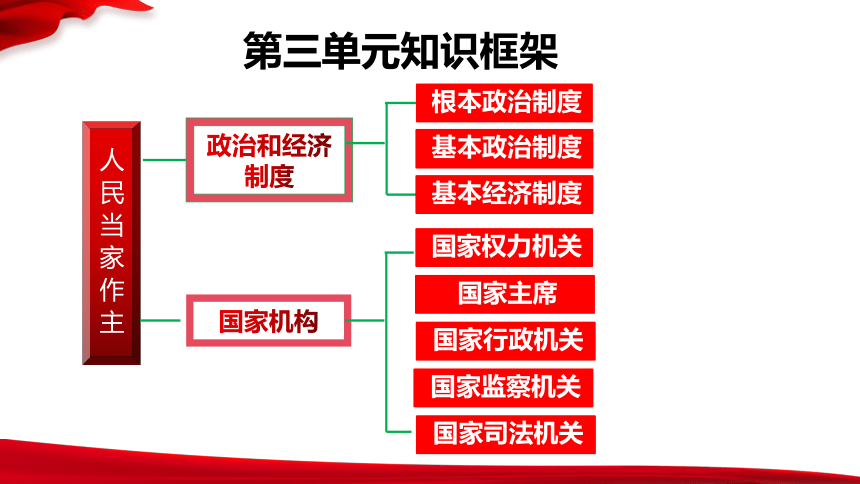 第三单元知识框架

人民当家作主

政治和经济制度

根本政治制度
基本政治制度
基本经济制度

国家机构

国家权力机关
国家主席
国家行政机关
国家监察机关
国家司法机关